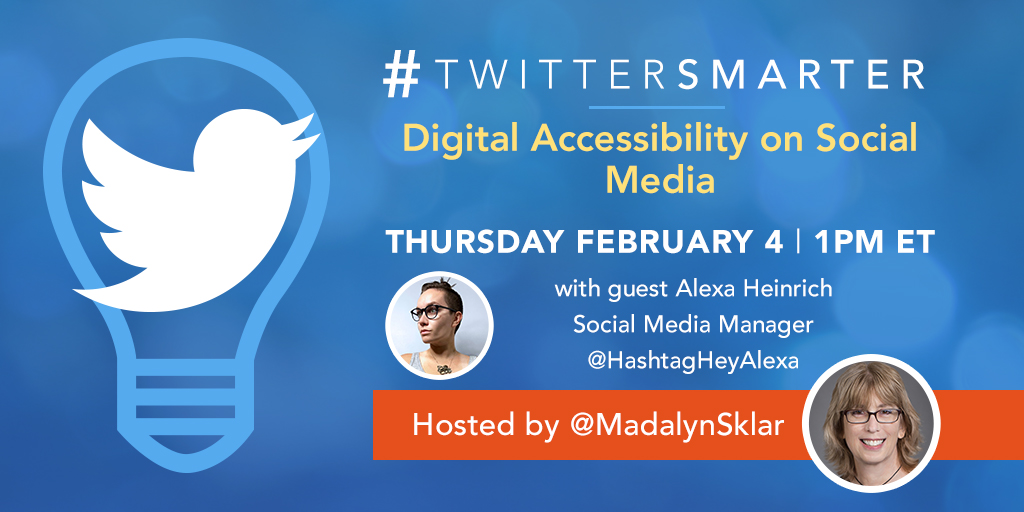 #TWITTERSMARTER

Digital Accessibility on Social Media

THURSDAY FEBRUARY 4 | 1PM ET

with guest Alexa Heinrich
Social Media Manager
@HashtagHeyAlexa

Hosted by @MadalynSklar